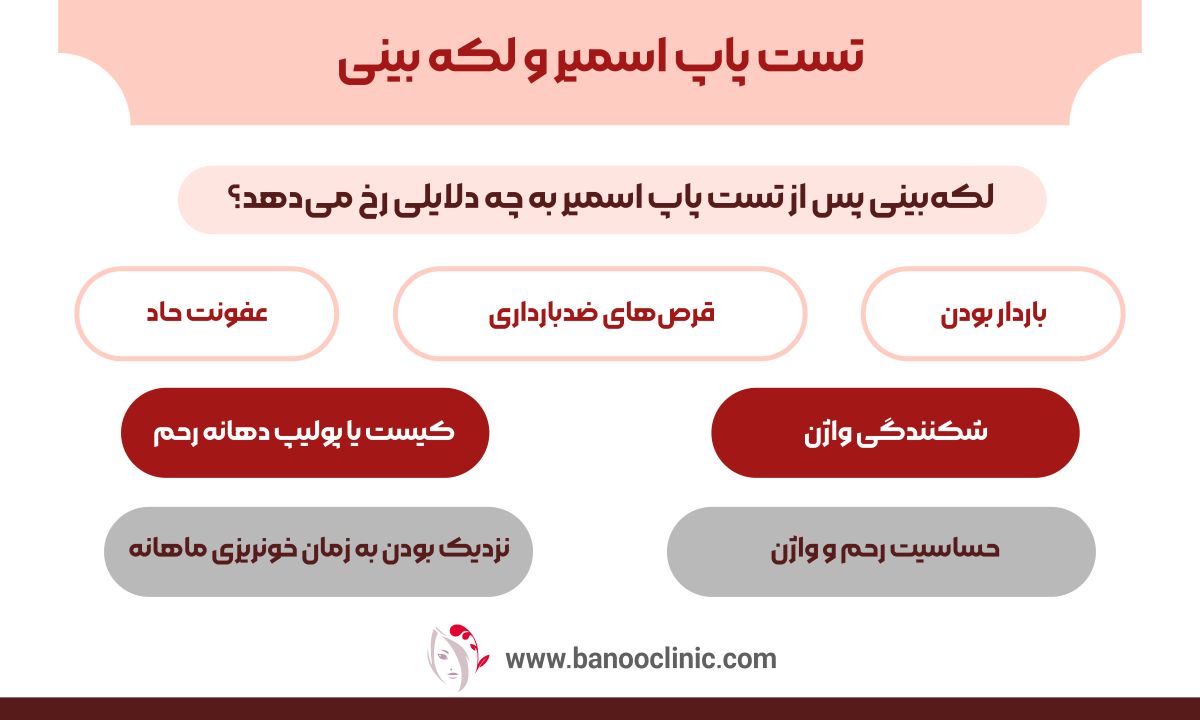 تست پاپ اسمیر و لکه بینی

لکه‌بینی پس از تست پاپ اسمیر به چه دلایلی رخ می‌دهد؟

باردار بودن

قرص‌های ضدبارداری

عفونت حاد

شکنندگی واژن

کیست یا پولیپ دهانه رحم

حساسیت رحم و واژن

نزدیک بودن به زمان خونریزی ماهانه

www.banooclinic.com